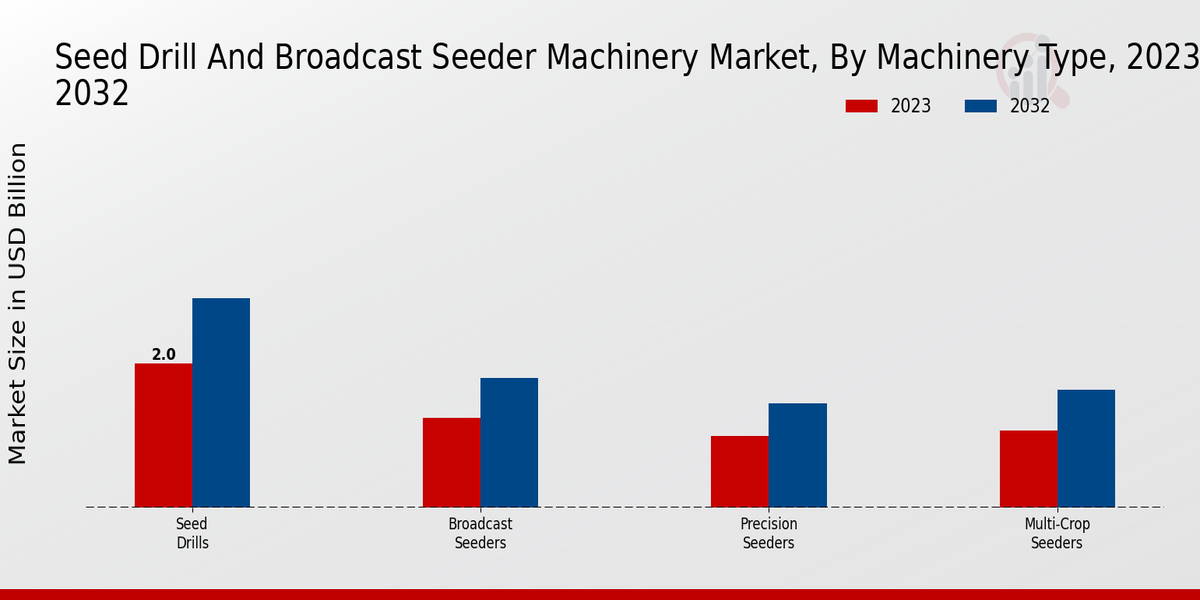 Seed Drill And Broadcast Seeder Machinery Market, By Machinery Type, 2023 2032

2023
2032

Market Size in USD Billion

2.0

Seed Drills
Broadcast Seeders
Precision Seeders
Multi-Crop Seeders